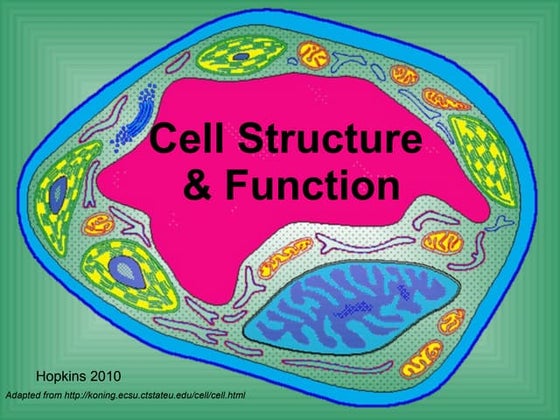 Cell Structure & Function

Hopkins 2010

Adapted from http://koning.ecsu.ctstateu.edu/cell/cell.html